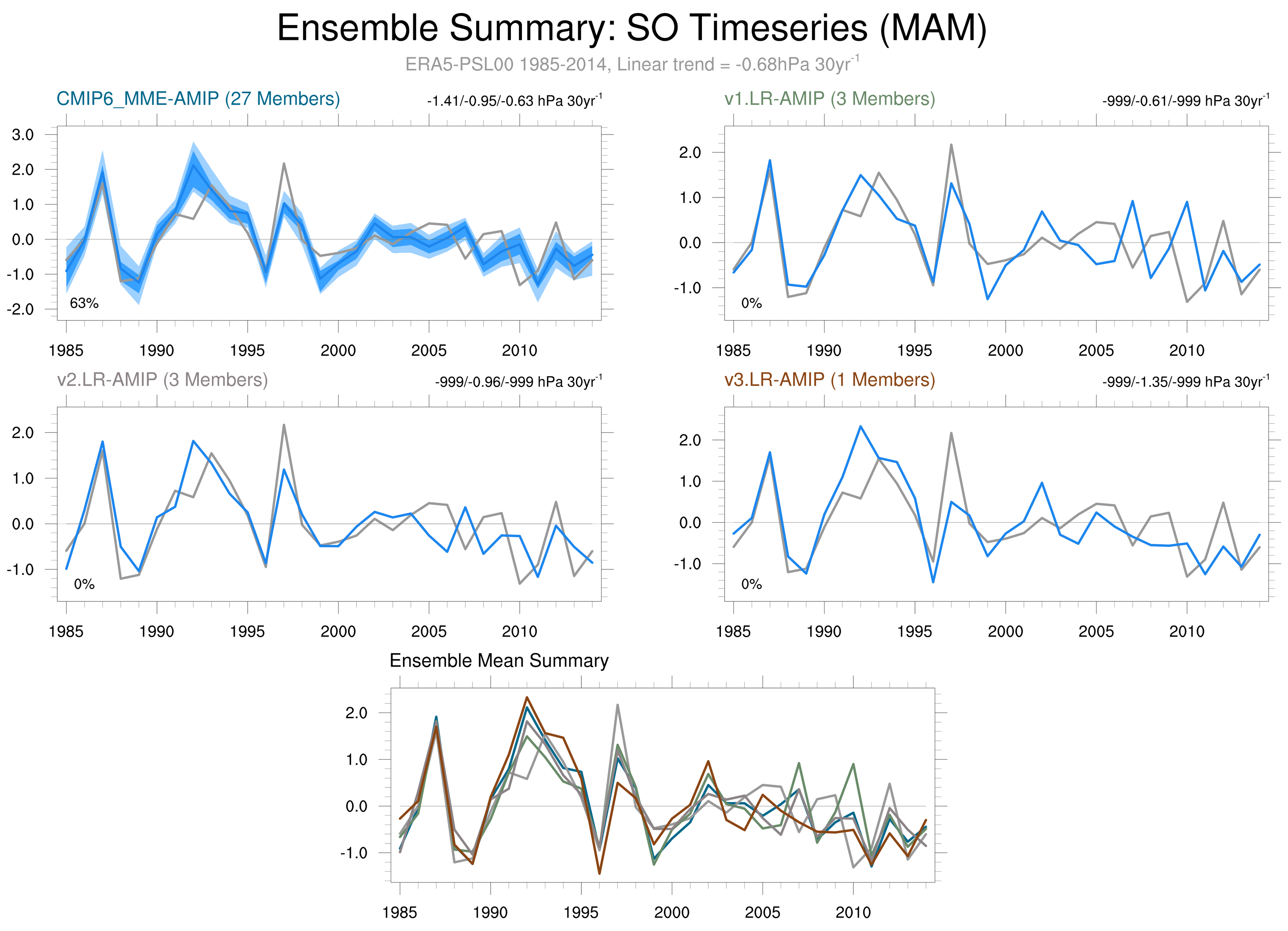 Ensemble Summary: SO Timeseries (MAM)

ERA5-PSL00 1985-2014, Linear trend = -0.68hPa 30yr$^{-1}$

CMIP6_MME-AMIP (27 Members)

-1.41/-0.95/-0.63 hPa 30yr$^{-1}$

3.0
2.0
1.0
0.0
-1.0
-2.0

63%

1985 1990 1995 2000 2005 2010

v1.LR-AMIP (3 Members)

-999/-0.61/-999 hPa 30yr$^{-1}$

2.0
1.0
0.0
-1.0

0%

1985 1990 1995 2000 2005 2010

v2.LR-AMIP (3 Members)

-999/-0.96/-999 hPa 30yr$^{-1}$

2.0
1.0
0.0
-1.0

0%

1985 1990 1995 2000 2005 2010

v3.LR-AMIP (1 Members)

-999/-1.35/-999 hPa 30yr$^{-1}$

2.0
1.0
0.0
-1.0

0%

1985 1990 1995 2000 2005 2010

Ensemble Mean Summary

2.0
1.0
0.0
-1.0

1985 1990 1995 2000 2005 2010